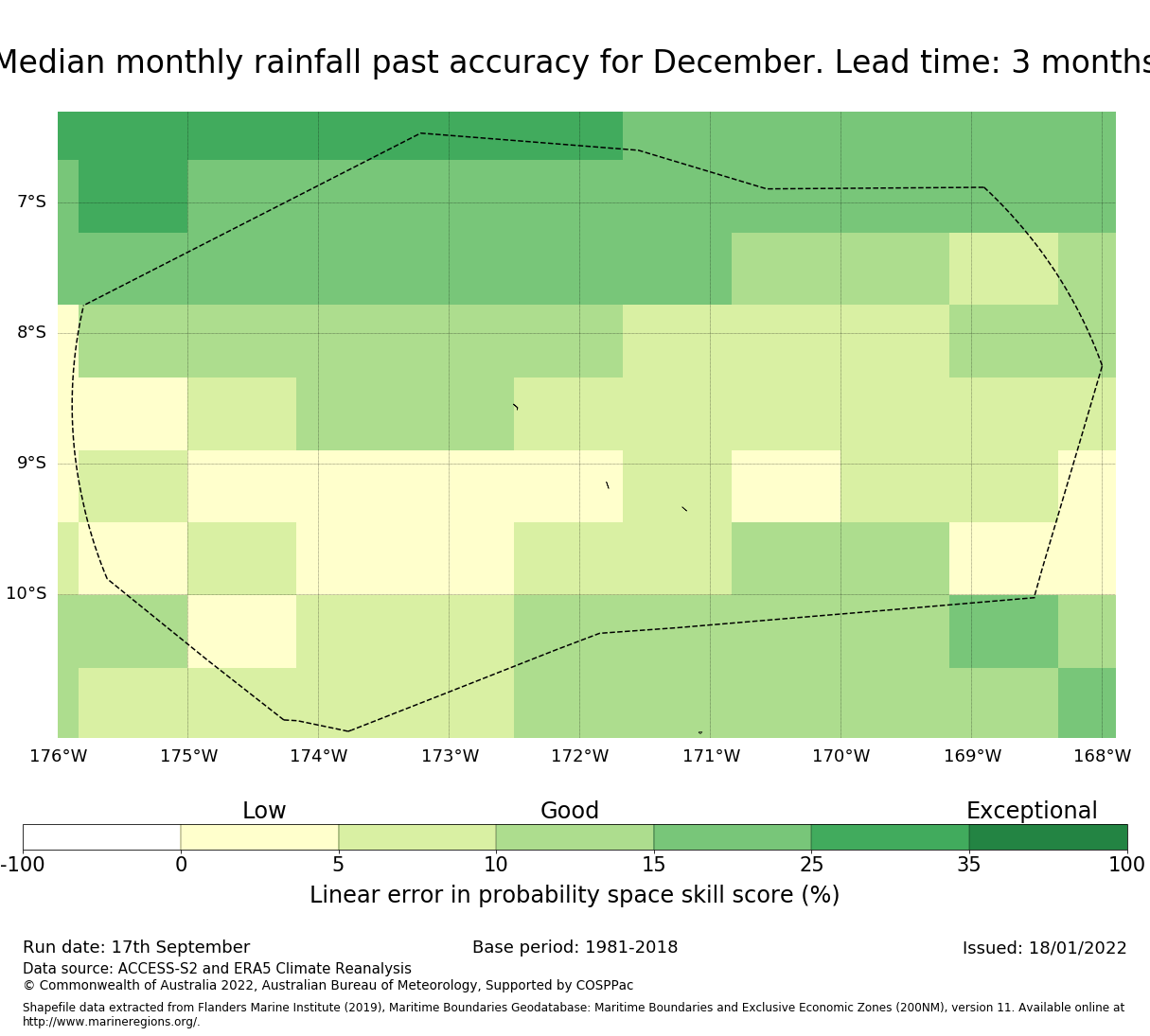 Median monthly rainfall past accuracy for December. Lead time: 3 months

7°S
8°S
9°S
10°S

176°W 175°W 174°W 173°W 172°W 171°W 170°W 169°W 168°W

Low Good Exceptional

-100 0 5 10 15 25 35 100

Linear error in probability space skill score (%)

Run date: 17th September
Base period: 1981-2018
Issued: 18/01/2022

Data source: ACCESS-S2 and ERA5 Climate Reanalysis
© Commonwealth of Australia 2022, Australian Bureau of Meteorology, Supported by COSPPac

Shapefile data extracted from Flanders Marine Institute (2019), Maritime Boundaries Geodatabase: Maritime Boundaries and Exclusive Economic Zones (200NM), version 11. Available online at http://www.marineregions.org/.